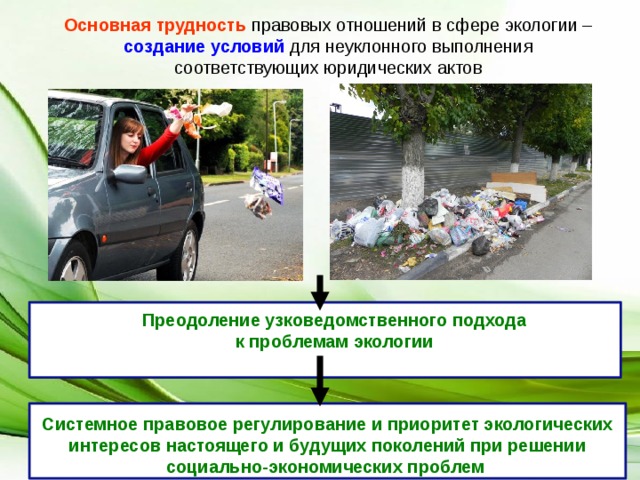 Основная трудность правовых отношений в сфере экологии – создание условий для неуклонного выполнения соответствующих юридических актов

Преодоление узковедомственного подхода к проблемам экологии

Системное правовое регулирование и приоритет экологических интересов настоящего и будущих поколений при решении социально-экономических проблем